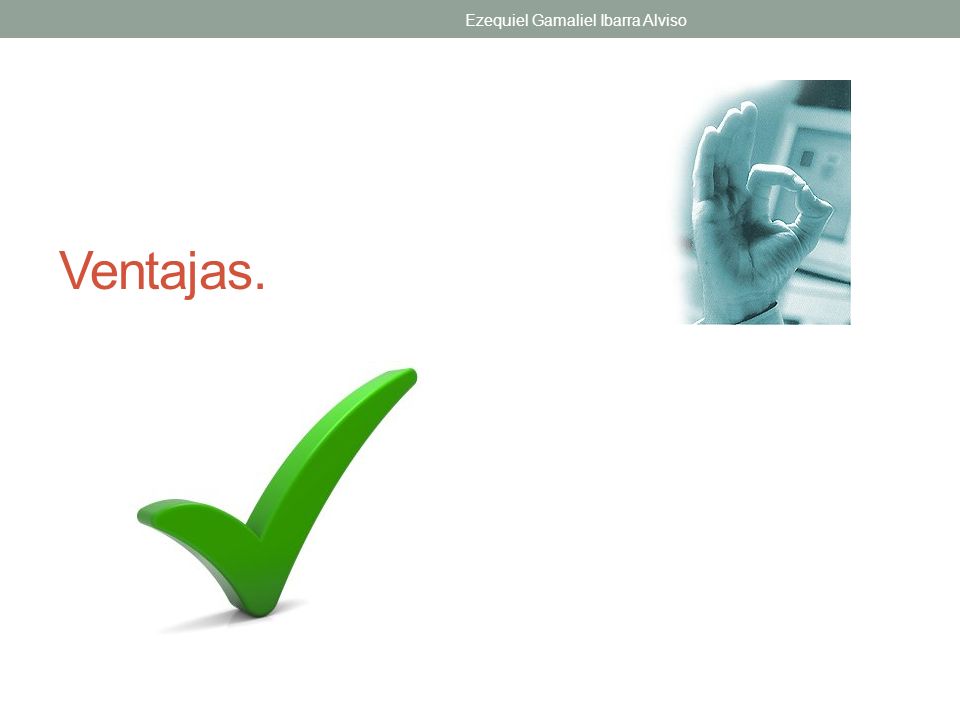 Ezequiel Gamaliel Ibarra Alviso

Ventajas.